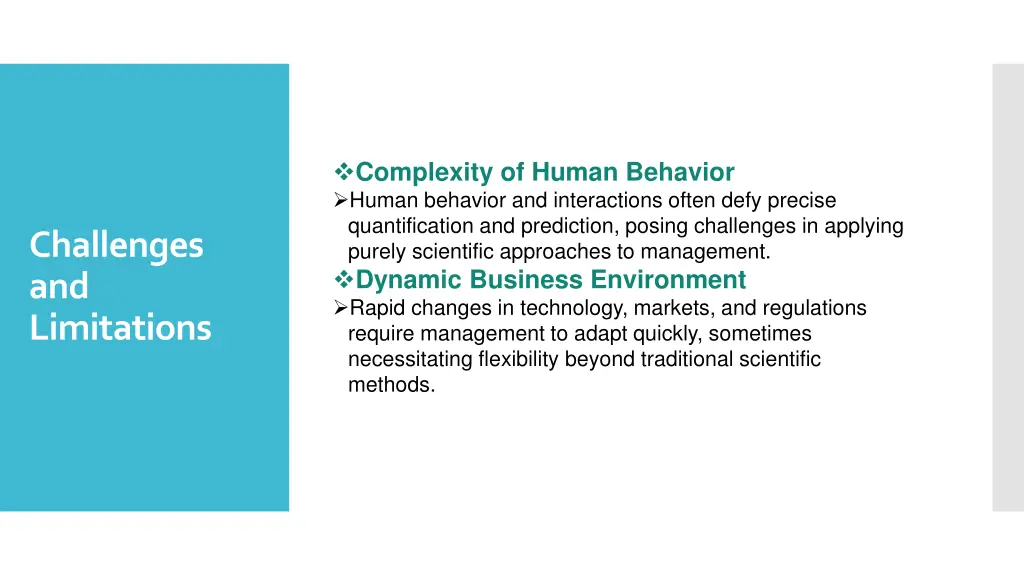 Challenges and Limitations

❖Complexity of Human Behavior
➢Human behavior and interactions often defy precise quantification and prediction, posing challenges in applying purely scientific approaches to management.
❖Dynamic Business Environment
➢Rapid changes in technology, markets, and regulations require management to adapt quickly, sometimes necessitating flexibility beyond traditional scientific methods.